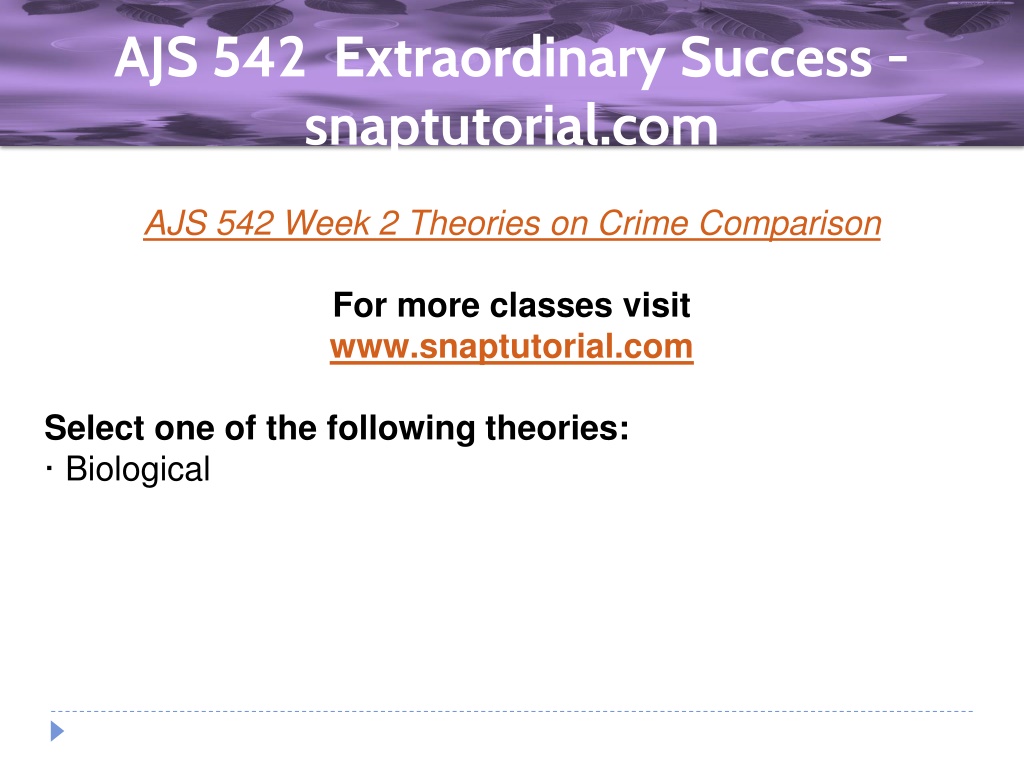 AJS 542 Extraordinary Success - snaptutorial.com

AJS 542 Week 2 Theories on Crime Comparison

For more classes visit
www.snaptutorial.com

Select one of the following theories:
· Biological